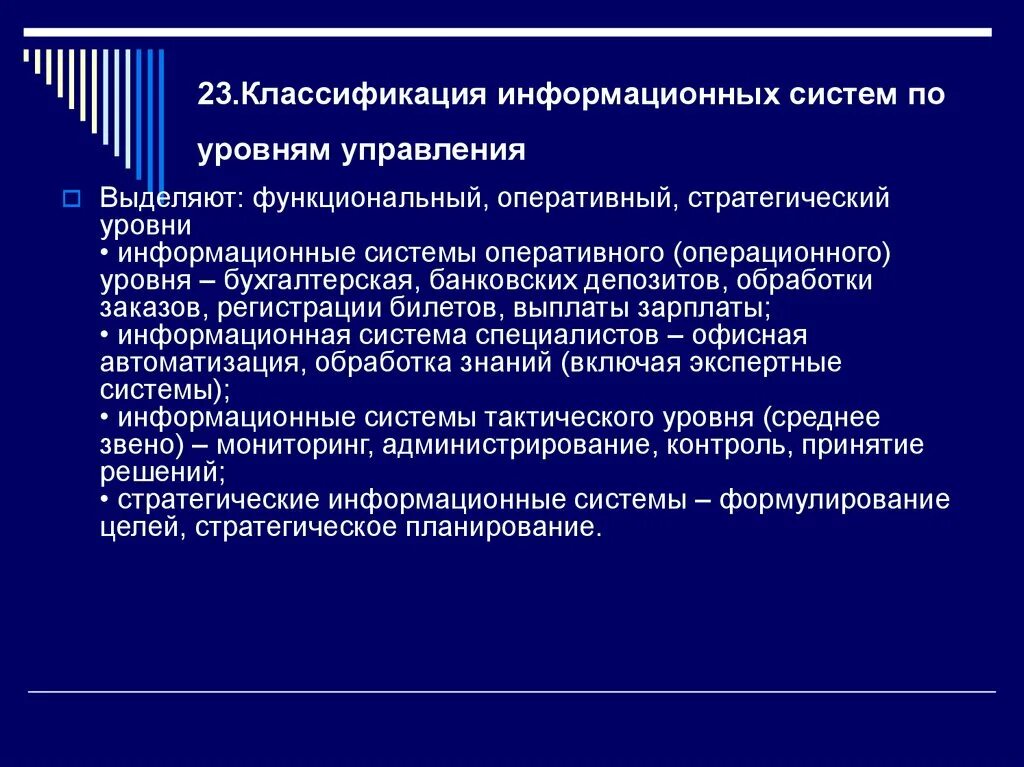 23.Классификация информационных систем по уровням управления

Выделяют: функциональный, оперативный, стратегический уровни
• информационные системы оперативного (операционного) уровня – бухгалтерская, банковских депозитов, обработки заказов, регистрации билетов, выплаты зарплаты;
• информационная система специалистов – офисная автоматизация, обработка знаний (включая экспертные системы);
• информационные системы тактического уровня (среднее звено) – мониторинг, администрирование, контроль, принятие решений;
• стратегические информационные системы – формулирование целей, стратегическое планирование.